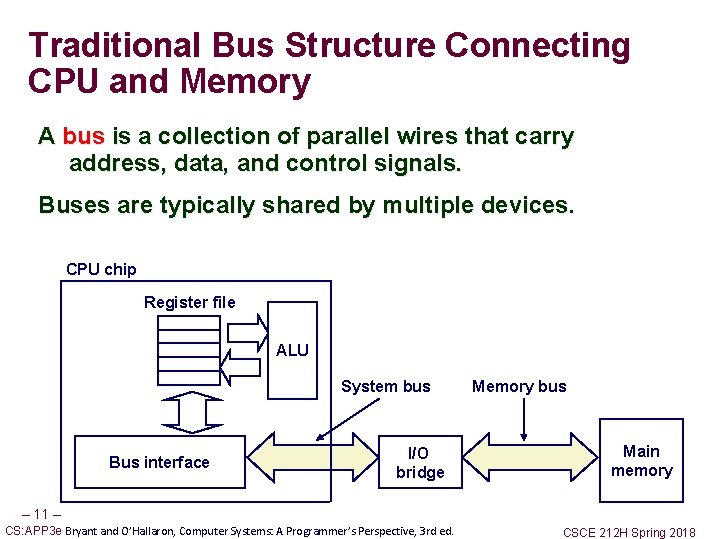 Traditional Bus Structure Connecting CPU and Memory

A bus is a collection of parallel wires that carry address, data, and control signals.

Buses are typically shared by multiple devices.

CPU chip

Register file

ALU

System bus

Memory bus

Bus interface

I/O bridge

Main memory

– 11 –

CS:APP3e Bryant and O'Hallaron, Computer Systems: A Programmer's Perspective, 3rd ed.

CSCE 212H Spring 2018